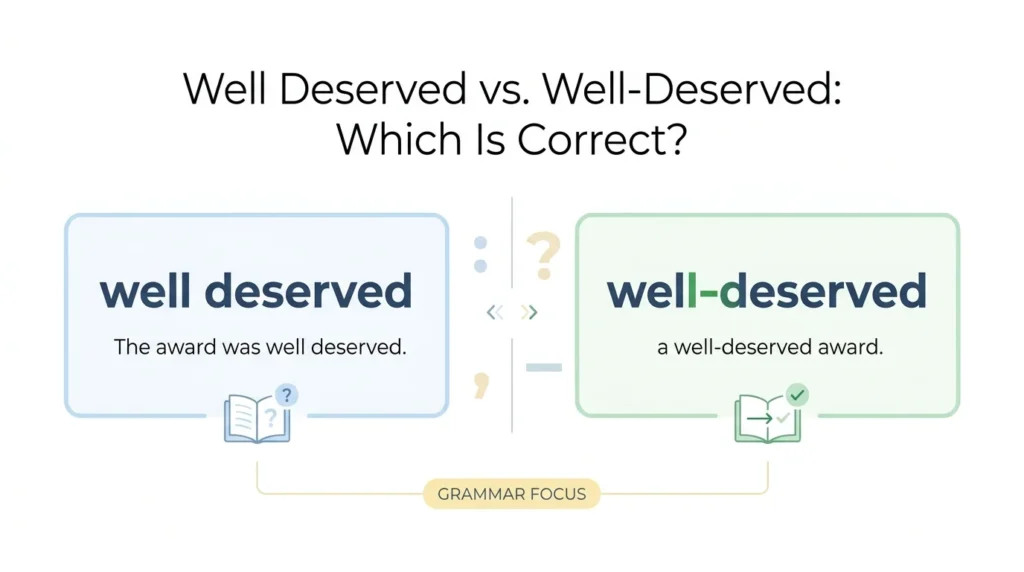 Well Deserved vs. Well-Deserved: Which Is Correct?

well deserved

The award was well deserved.

well-deserved

a well-deserved award.

GRAMMAR FOCUS